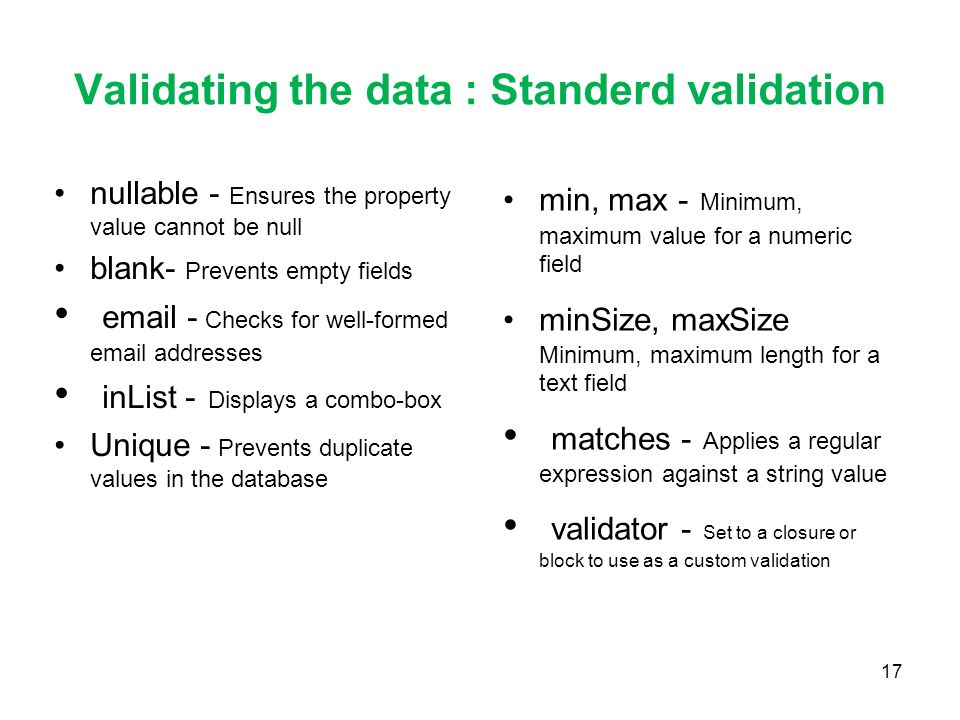 Validating the data : Standerd validation

• nullable - Ensures the property value cannot be null
• blank- Prevents empty fields
• email - Checks for well-formed email addresses
• inList - Displays a combo-box
• Unique - Prevents duplicate values in the database

• min, max - Minimum, maximum value for a numeric field
• minSize, maxSize Minimum, maximum length for a text field
• matches - Applies a regular expression against a string value
• validator - Set to a closure or block to use as a custom validation

17